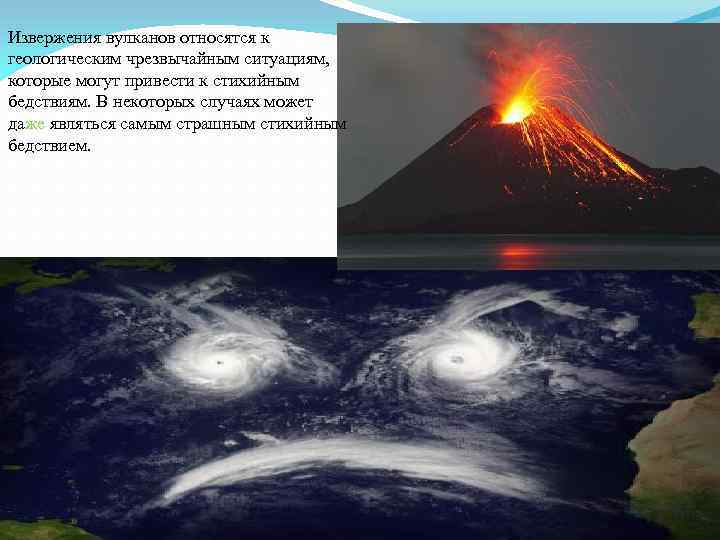 Извержения вулканов относятся к геологическим чрезвычайным ситуациям, которые могут привести к стихийным бедствиям. В некоторых случаях может даже являться самым страшным стихийным бедствием.